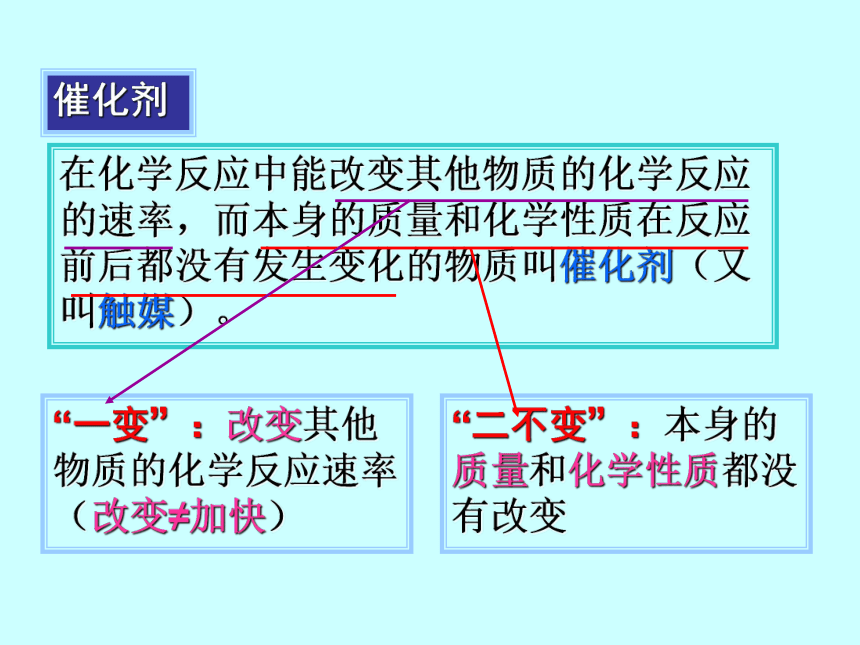 催化剂

在化学反应中能改变其他物质的化学反应的速率，而本身的质量和化学性质在反应前后都没有发生变化的物质叫催化剂（又叫触媒）。

“一变”：改变其他物质的化学反应速率（改变≠加快）

“二不变”：本身的质量和化学性质都没有改变